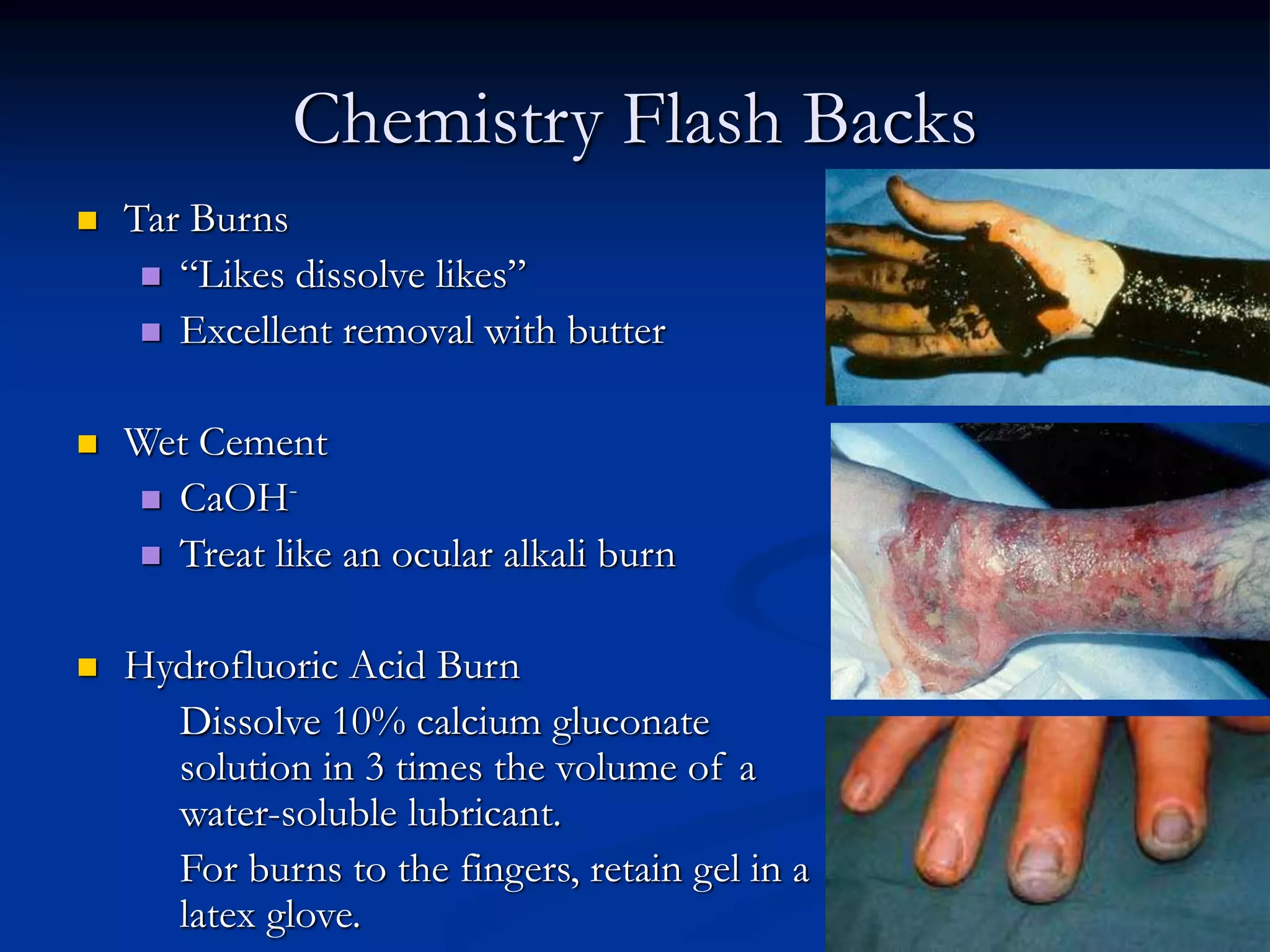 Chemistry Flash Backs

Tar Burns

“Likes dissolve likes”

Excellent removal with butter

Wet Cement

$CaOH^-$

Treat like an ocular alkali burn

Hydrofluoric Acid Burn

Dissolve 10% calcium gluconate solution in 3 times the volume of a water-soluble lubricant.

For burns to the fingers, retain gel in a latex glove.